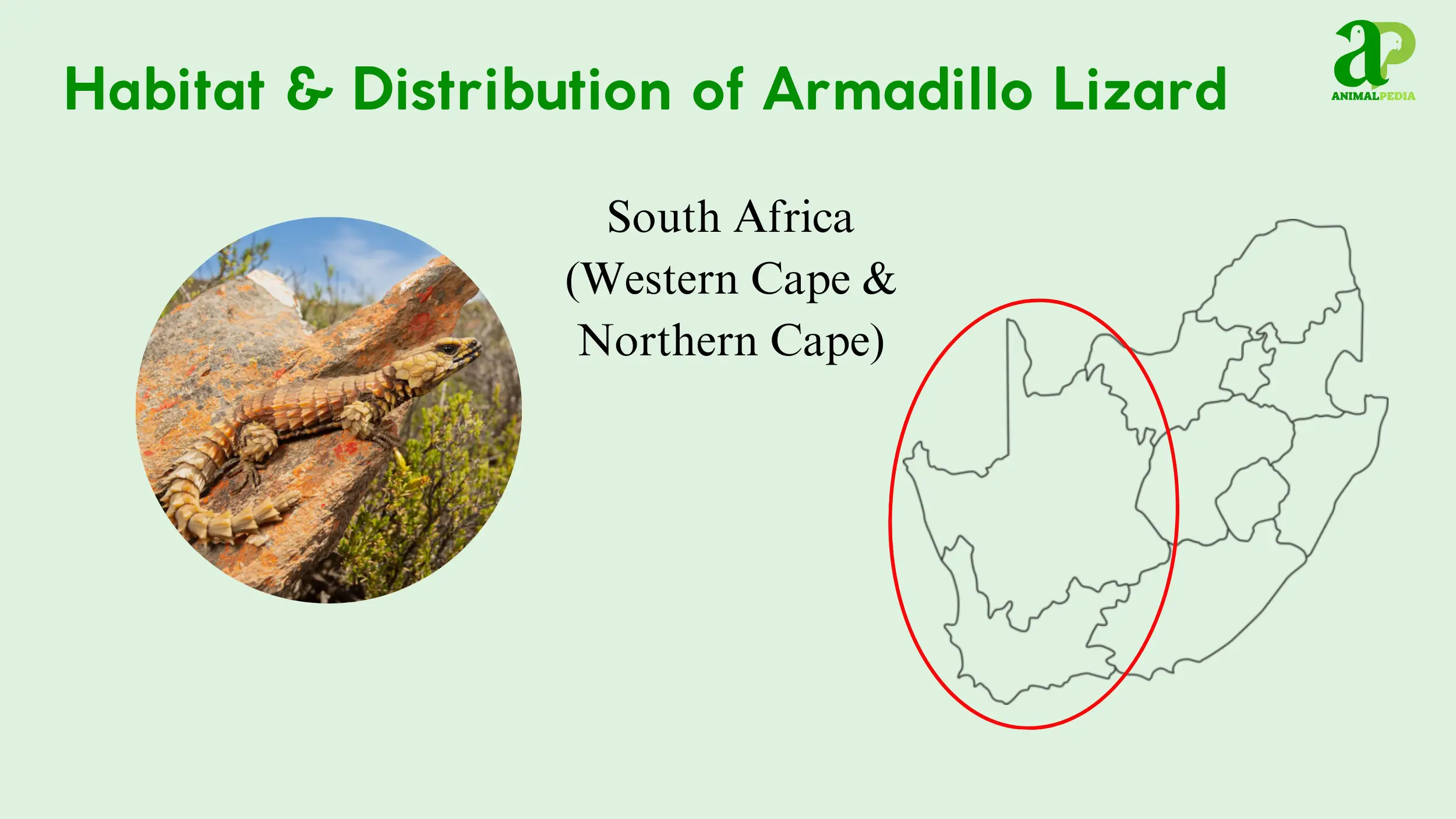 Habitat & Distribution of Armadillo Lizard

aP
ANIMALPEDIA

South Africa (Western Cape & Northern Cape)